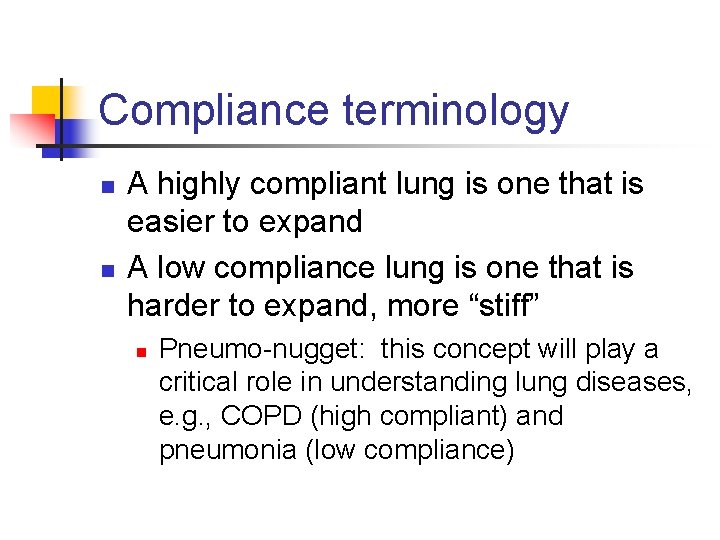 Compliance terminology

A highly compliant lung is one that is easier to expand

A low compliance lung is one that is harder to expand, more “stiff”

Pneumo-nugget: this concept will play a critical role in understanding lung diseases, e.g., COPD (high compliant) and pneumonia (low compliance)